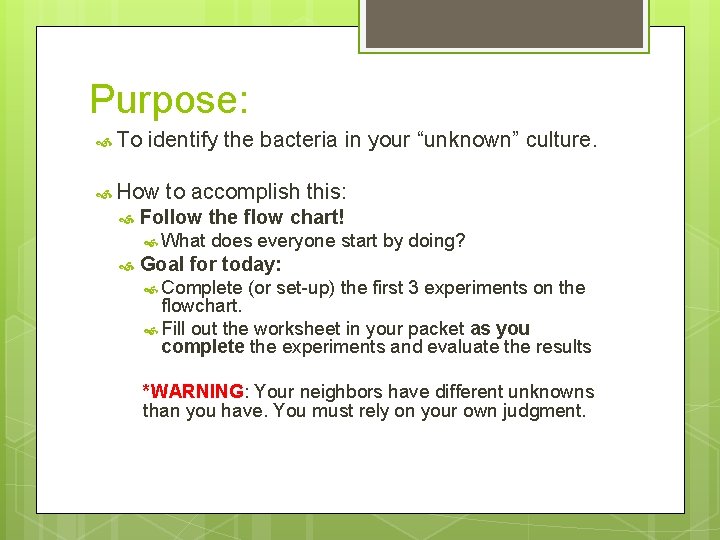 Purpose:

To identify the bacteria in your “unknown” culture.

How to accomplish this:

Follow the flow chart!

What does everyone start by doing?

Goal for today:

Complete (or set-up) the first 3 experiments on the flowchart.

Fill out the worksheet in your packet as you complete the experiments and evaluate the results

*WARNING: Your neighbors have different unknowns than you have. You must rely on your own judgment.